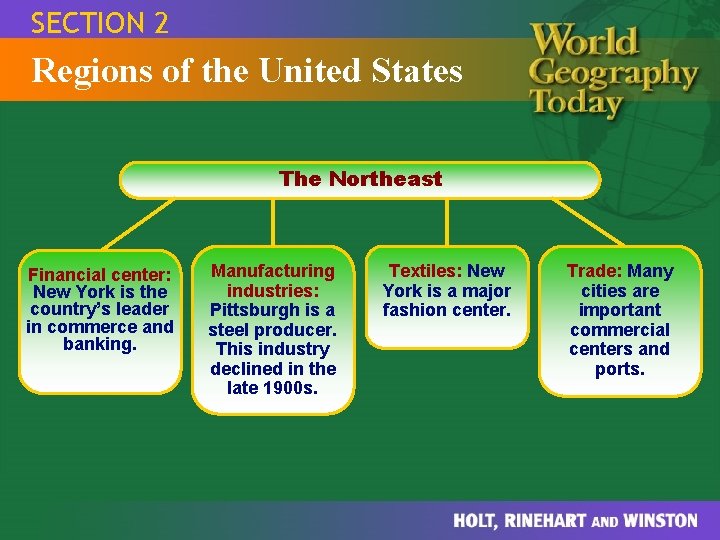 SECTION 2

Regions of the United States

World Geography Today

The Northeast

Financial center: New York is the country's leader in commerce and banking.

Manufacturing industries: Pittsburgh is a steel producer. This industry declined in the late 1900s.

Textiles: New York is a major fashion center.

Trade: Many cities are important commercial centers and ports.

HOLT, RINEHART AND WINSTON